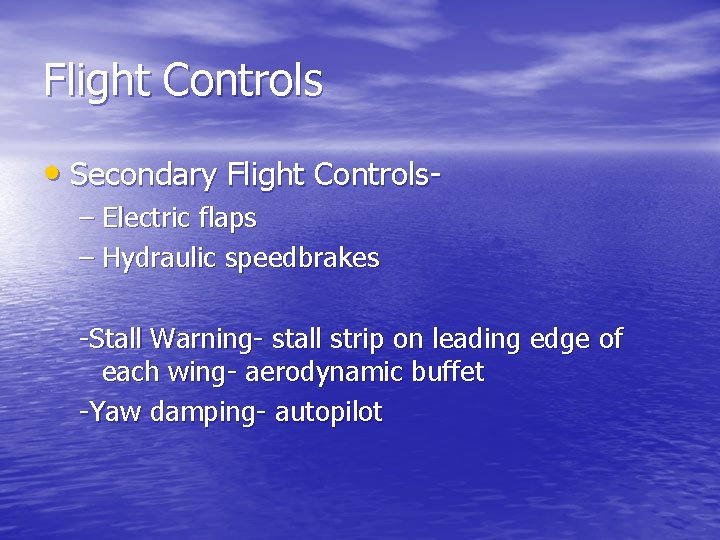 Flight Controls

• Secondary Flight Controls-
– Electric flaps
– Hydraulic speedbrakes

-Stall Warning- stall strip on leading edge of each wing- aerodynamic buffet
-Yaw damping- autopilot